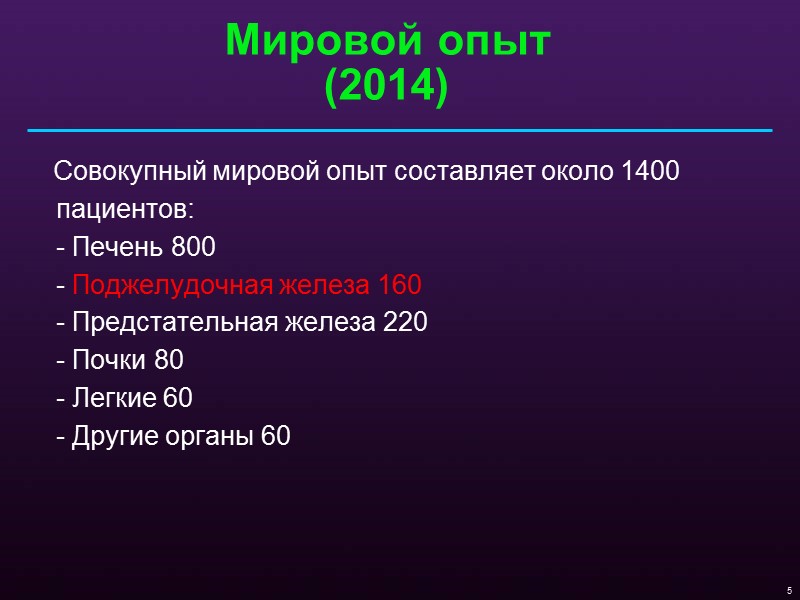 Мировой опыт
(2014)

Совокупный мировой опыт составляет около 1400 пациентов:
- Печень 800
- Поджелудочная железа 160
- Предстательная железа 220
- Почки 80
- Легкие 60
- Другие органы 60

5